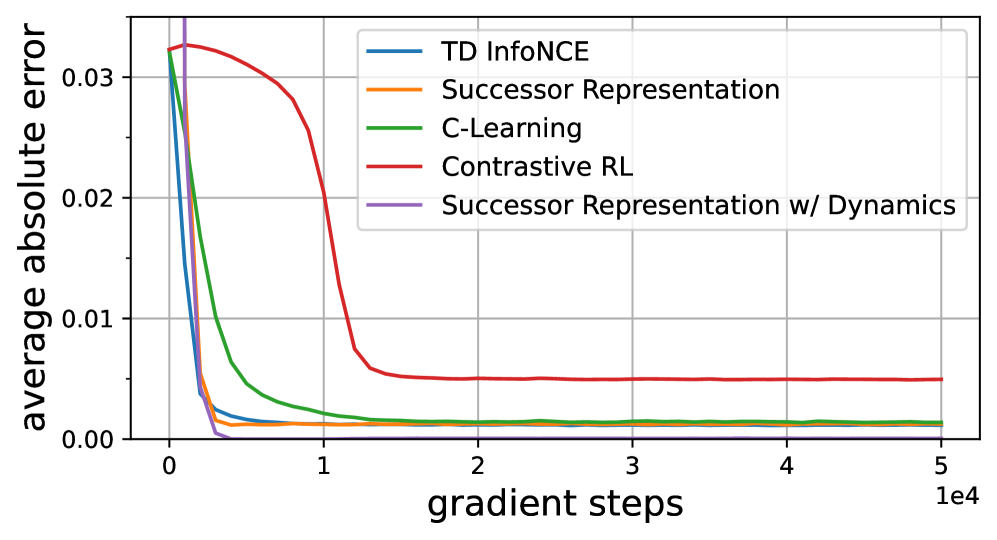 average absolute error

0.03
0.02
0.01
0.00

TD InfoNCE
Successor Representation
C-Learning
Contrastive RL
Successor Representation w/ Dynamics

0
1
2
3
4
5
1e4

gradient steps